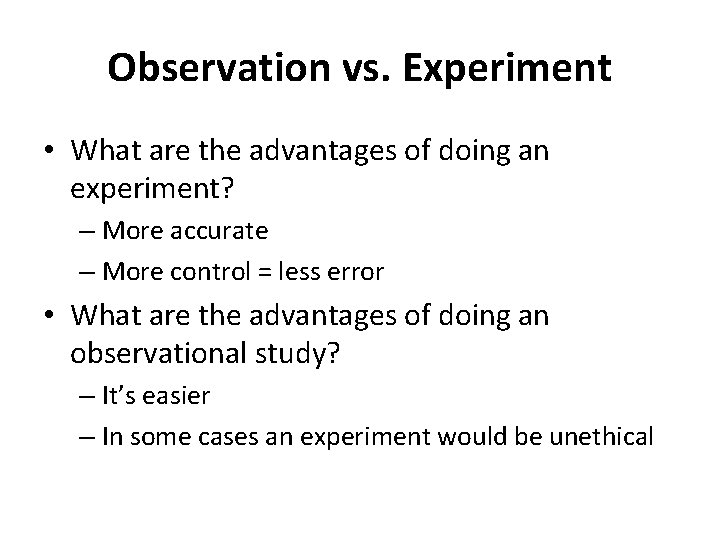 Observation vs. Experiment

• What are the advantages of doing an experiment?
– More accurate
– More control = less error

• What are the advantages of doing an observational study?
– It's easier
– In some cases an experiment would be unethical